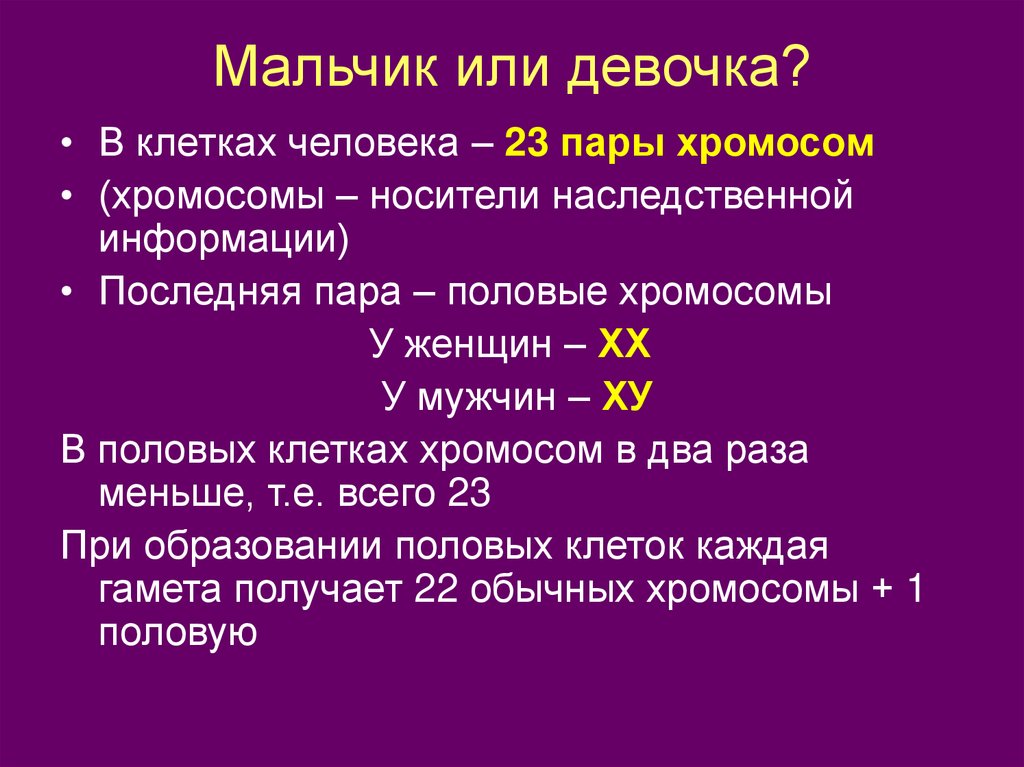 Мальчик или девочка?

• В клетках человека – 23 пары хромосом

• (хромосомы – носители наследственной информации)

• Последняя пара – половые хромосомы

У женщин – ХХ

У мужчин – ХУ

В половых клетках хромосом в два раза меньше, т.е. всего 23

При образовании половых клеток каждая гамета получает 22 обычных хромосомы + 1 половую